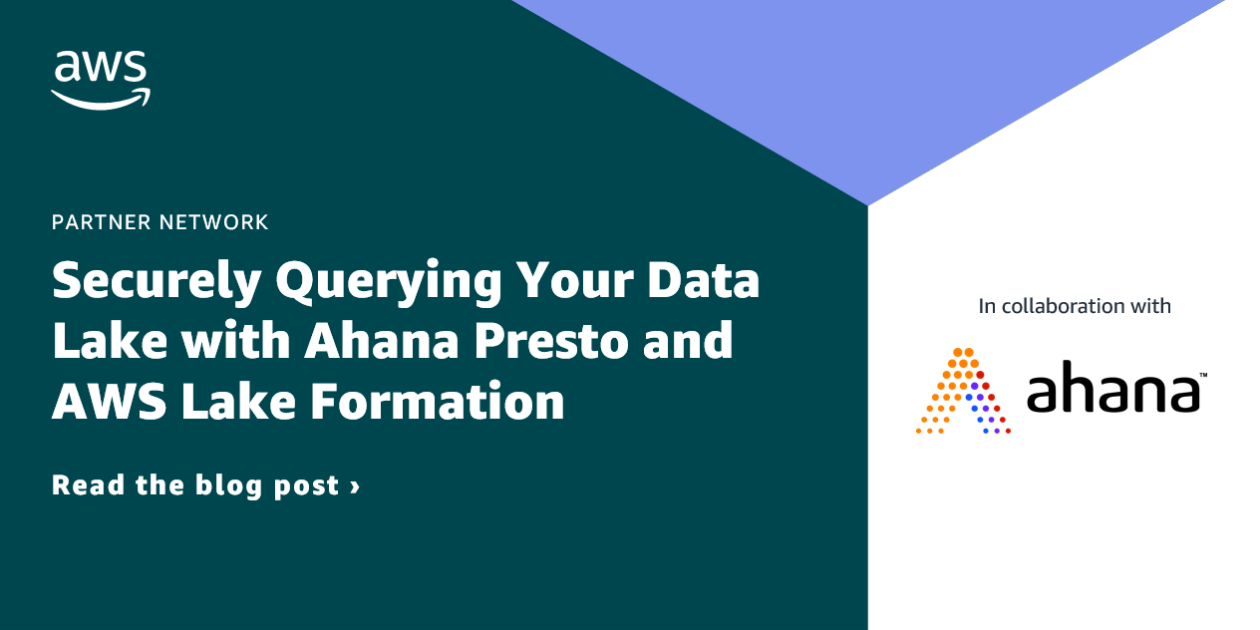 aws

PARTNER NETWORK

Securely Querying Your Data Lake with Ahana Presto and AWS Lake Formation

Read the blog post ›

In collaboration with

ahana™